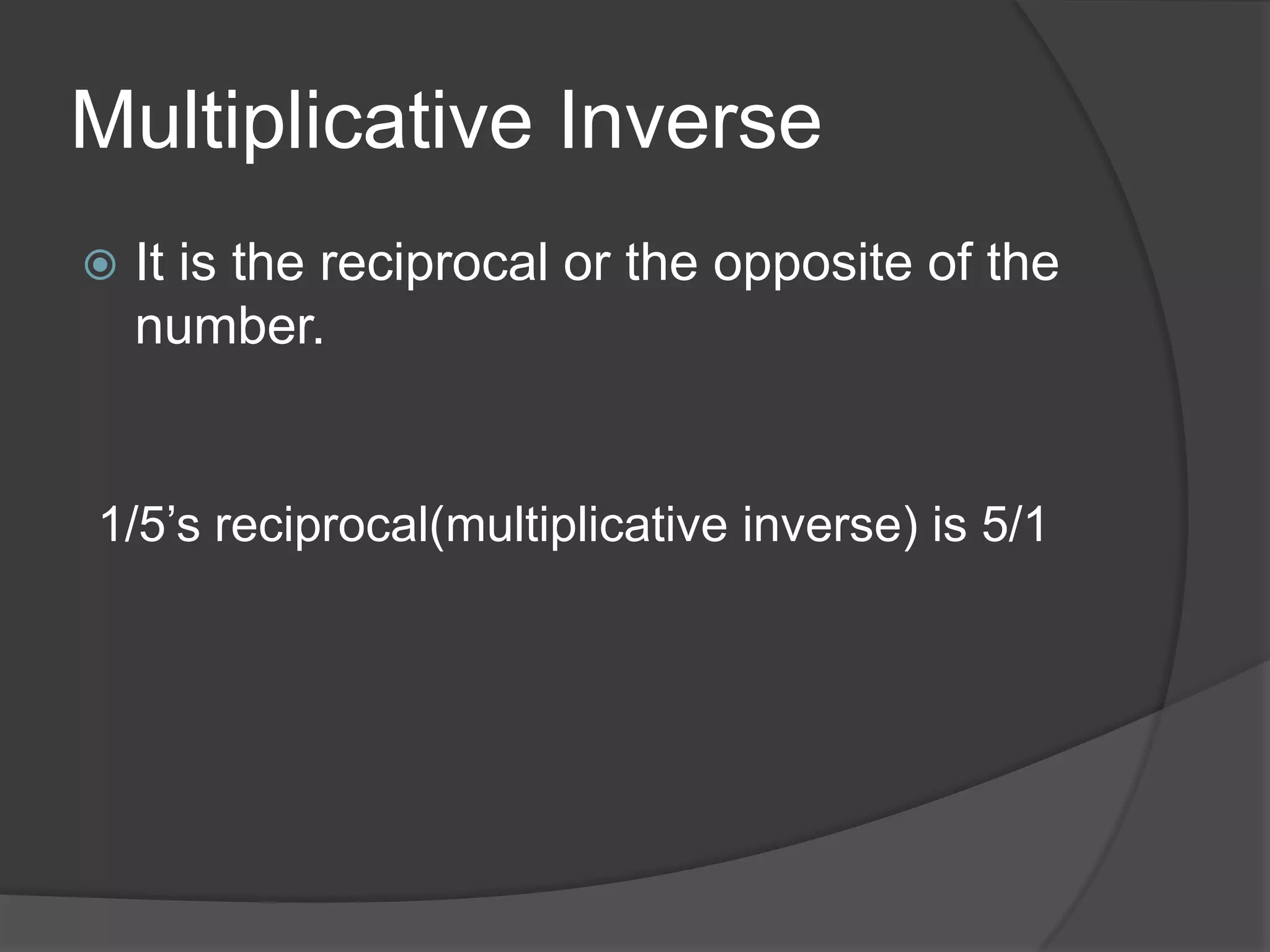 Multiplicative Inverse

It is the reciprocal or the opposite of the number.

1/5’s reciprocal(multiplicative inverse) is 5/1